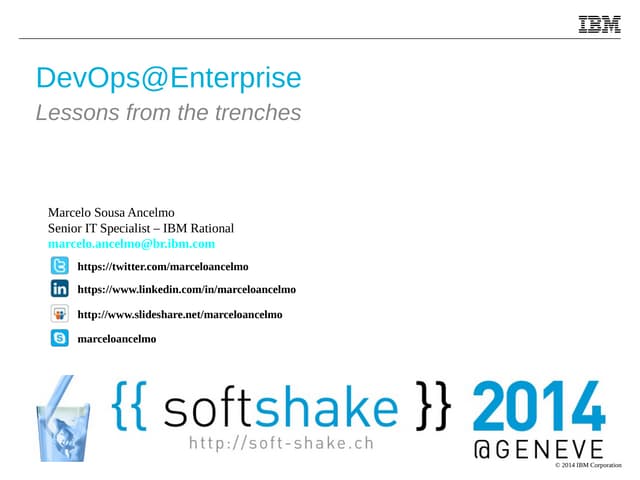 IBM

DevOps@Enterprise

Lessons from the trenches

Marcelo Sousa Ancelmo
Senior IT Specialist – IBM Rational
marcelo.ancelmo@br.ibm.com

https://twitter.com/marceloancelmo

https://www.linkedin.com/in/marceloancelmo

http://www.slideshare.net/marceloancelmo

marceloancelmo

{{ softshake }} 2014
http://soft-shake.ch
@GENEVE

© 2014 IBM Corporation